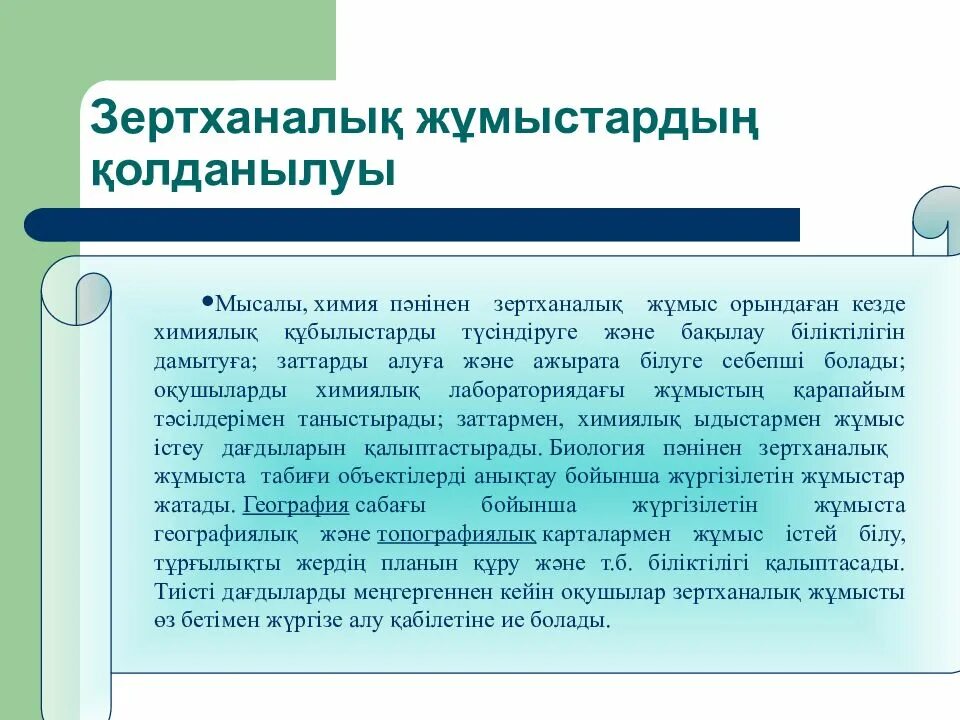 Зертханалық жұмыстардың қолданылуы

•Мысалы, химия пәнінен зертханалық жұмыс орындаған кезде химиялық құбылыстарды түсіндіруге және бақылау біліктілігін дамытуға; заттарды алуға және ажырата білуге себепші болады; оқушыларды химиялық лабораториядағы жұмыстың қарапайым тәсілдерімен таныстырады; заттармен, химиялық ыдыстармен жұмыс істеу дағдыларын қалыптастырады. Биология пәнінен зертханалық жұмыста табиғи объектілерді анықтау бойынша жүргізілетін жұмыстар жатады. География сабағы бойынша жүргізілетін жұмыста географиялық және топографиялық карталармен жұмыс істей білу, тұрғылықты жердің планын құру және т.б. біліктілігі қалыптасады. Тиісті дағдыларды меңгергеннен кейін оқушылар зертханалық жұмысты өз бетімен жүргізе алу қабілетіне ие болады.